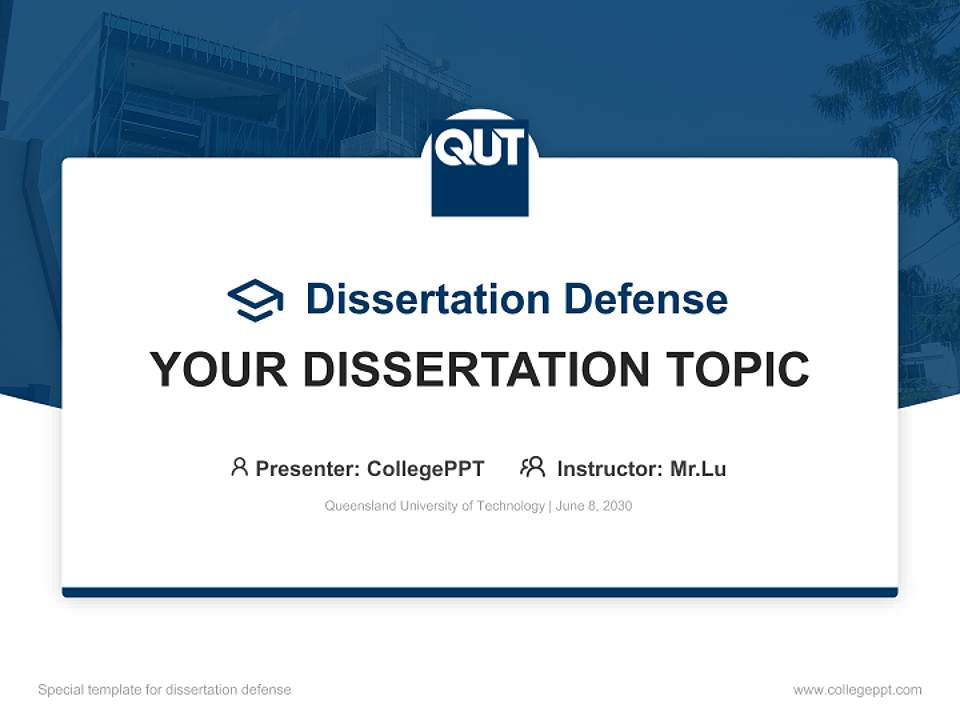 QUT

Dissertation Defense

YOUR DISSERTATION TOPIC

Presenter: CollegePPT Instructor: Mr.Lu

Queensland University of Technology | June 8, 2030

Special template for dissertation defense

www.collegeppt.com